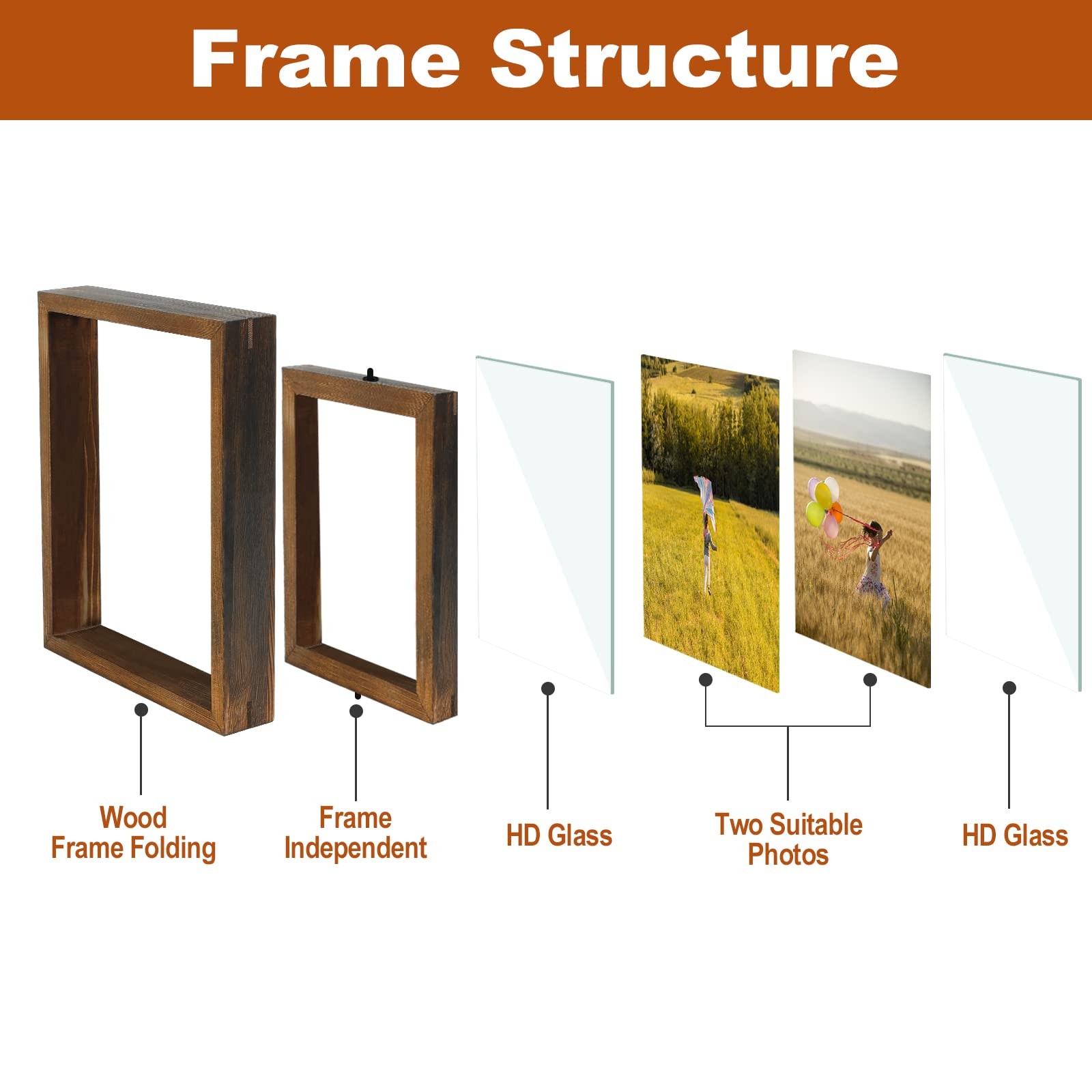 Frame Structure

Wood
Frame Folding

Frame
Independent

HD Glass

Two Suitable
Photos

HD Glass